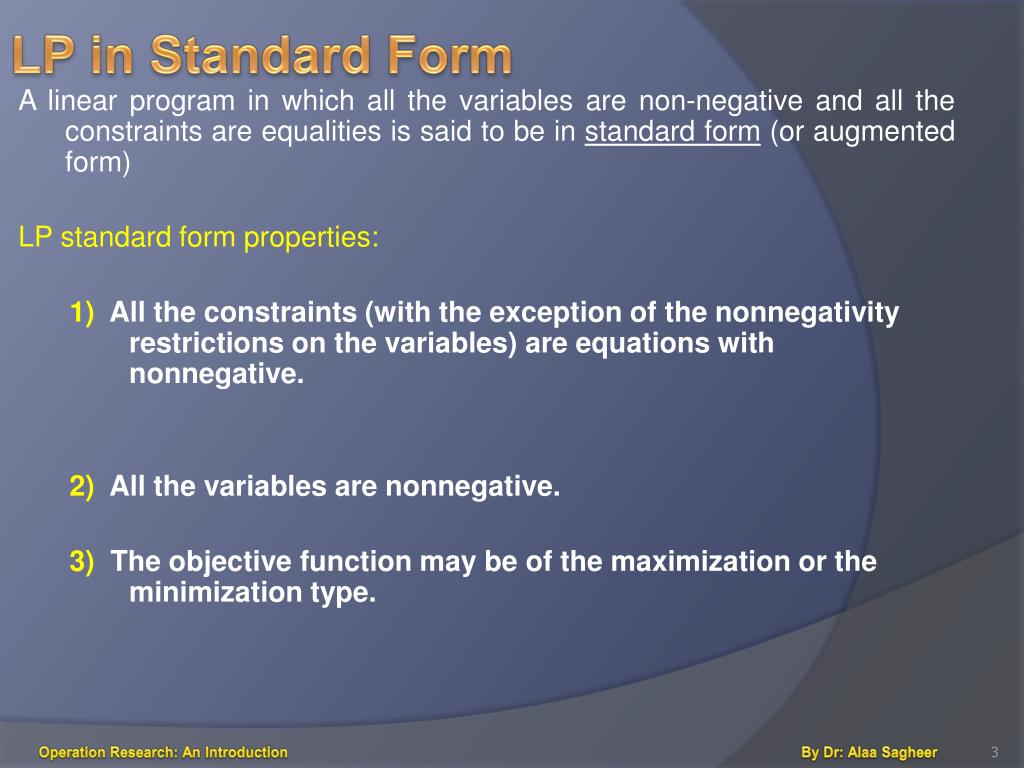 LP in Standard Form

A linear program in which all the variables are non-negative and all the constraints are equalities is said to be in standard form (or augmented form)

LP standard form properties:

1) All the constraints (with the exception of the nonnegativity restrictions on the variables) are equations with nonnegative.

2) All the variables are nonnegative.

3) The objective function may be of the maximization or the minimization type.

Operation Research: An Introduction

By Dr: Alaa Sagheer

3